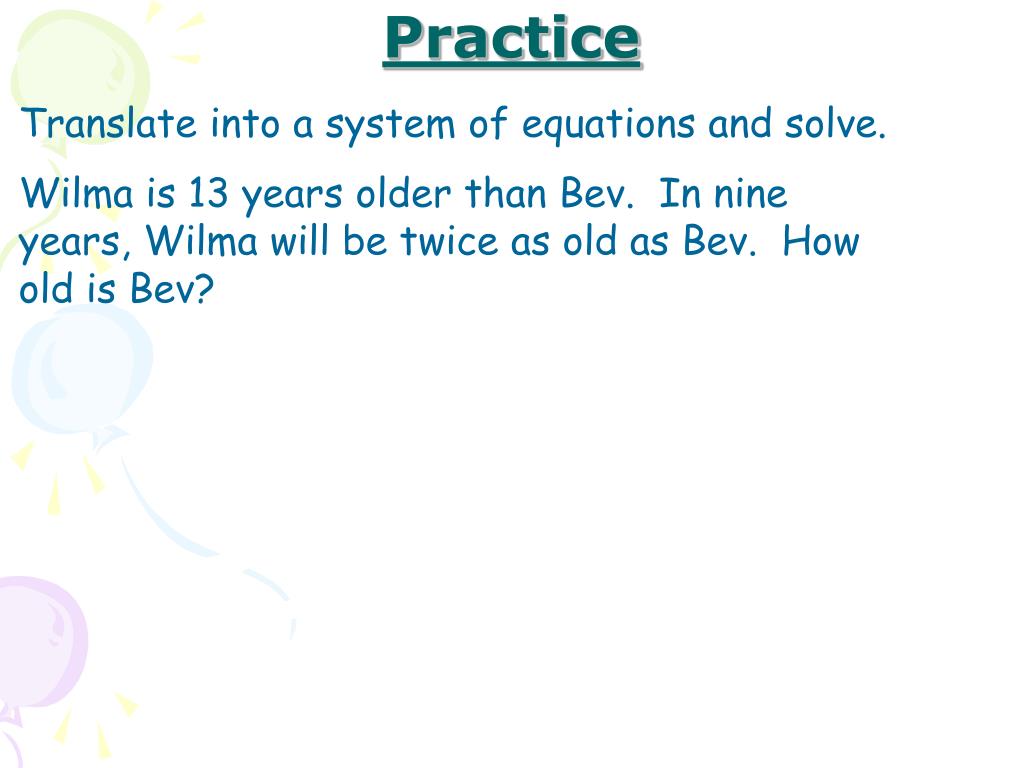 Practice

Translate into a system of equations and solve.

Wilma is 13 years older than Bev. In nine years, Wilma will be twice as old as Bev. How old is Bev?